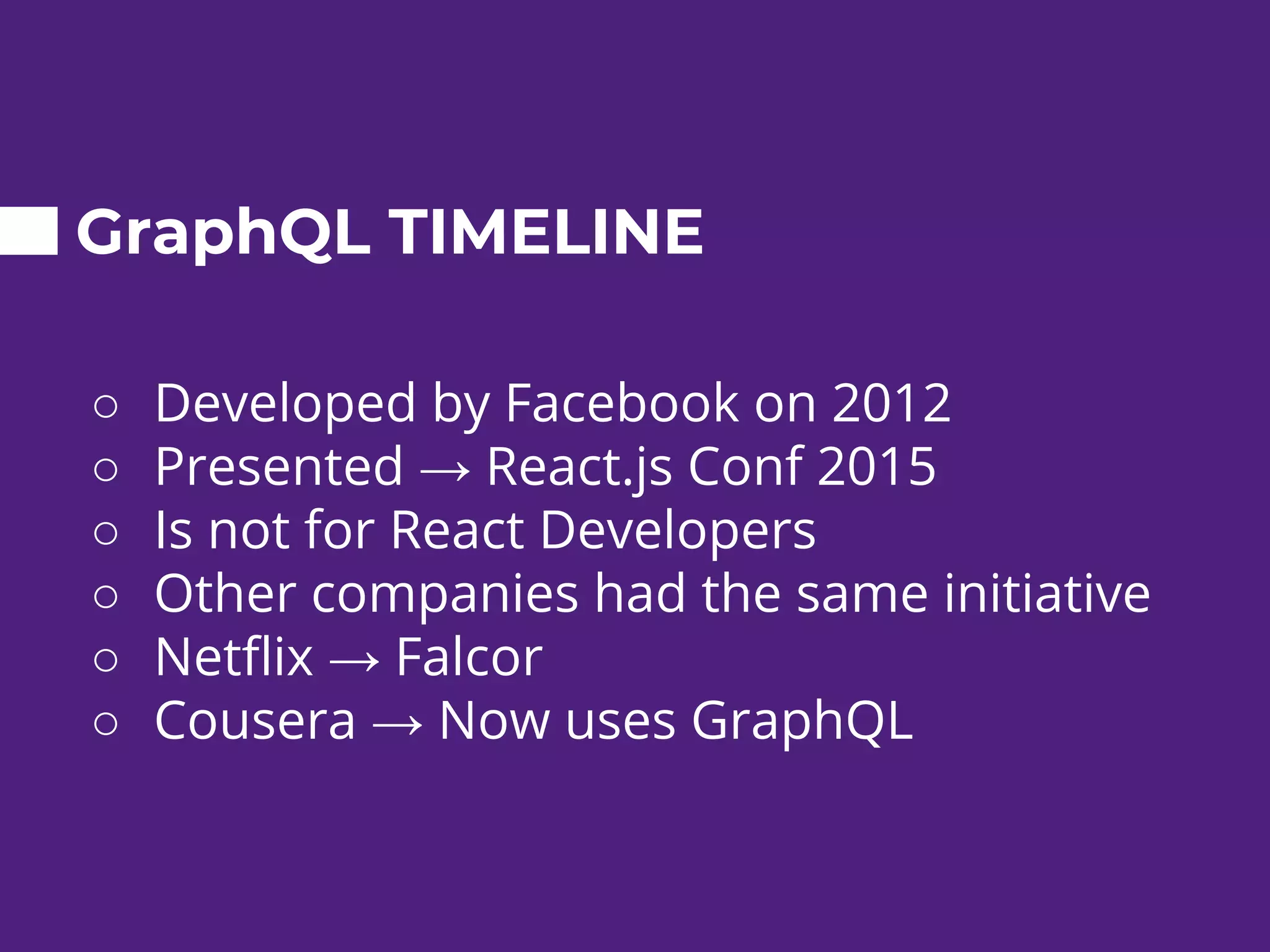 GraphQL TIMELINE

○ Developed by Facebook on 2012
○ Presented → React.js Conf 2015
○ Is not for React Developers
○ Other companies had the same initiative
○ Netflix → Falcor
○ Cousera → Now uses GraphQL